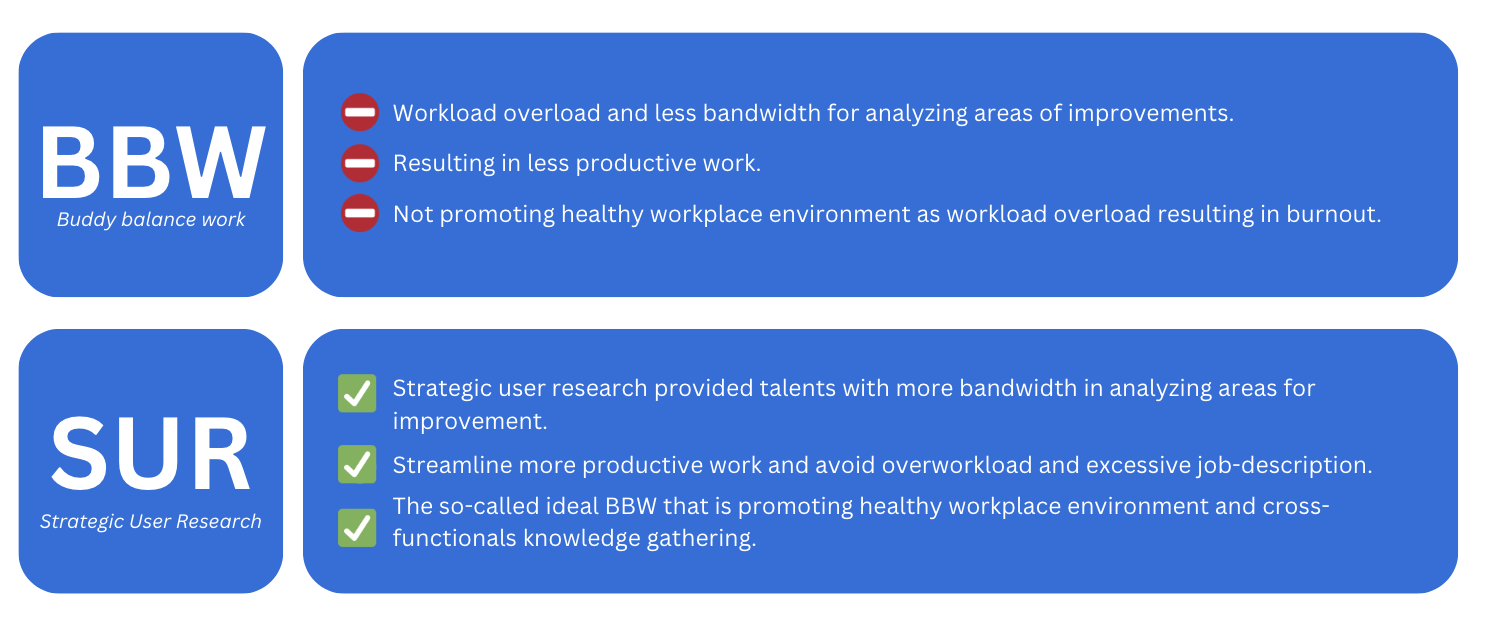 BBW
Buddy balance work

Workload overload and less bandwidth for analyzing areas of improvements.

Resulting in less productive work.

Not promoting healthy workplace environment as workload overload resulting in burnout.

SUR
Strategic User Research

Strategic user research provided talents with more bandwidth in analyzing areas for improvement.

Streamline more productive work and avoid overworkload and excessive job-description.

The so-called ideal BBW that is promoting healthy workplace environment and cross-functionals knowledge gathering.